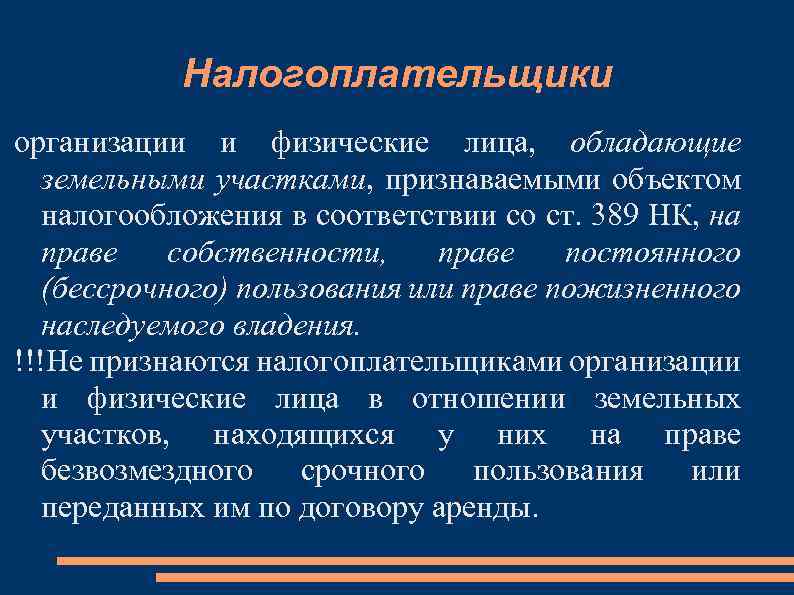 Налогоплательщики

организации и физические лица, обладающие земельными участками, признаваемыми объектом налогообложения в соответствии со ст. 389 НК, на праве собственности, праве постоянного (бессрочного) пользования или праве пожизненного наследуемого владения.

!!!Не признаются налогоплательщиками организации и физические лица в отношении земельных участков, находящихся у них на праве безвозмездного срочного пользования или переданных им по договору аренды.